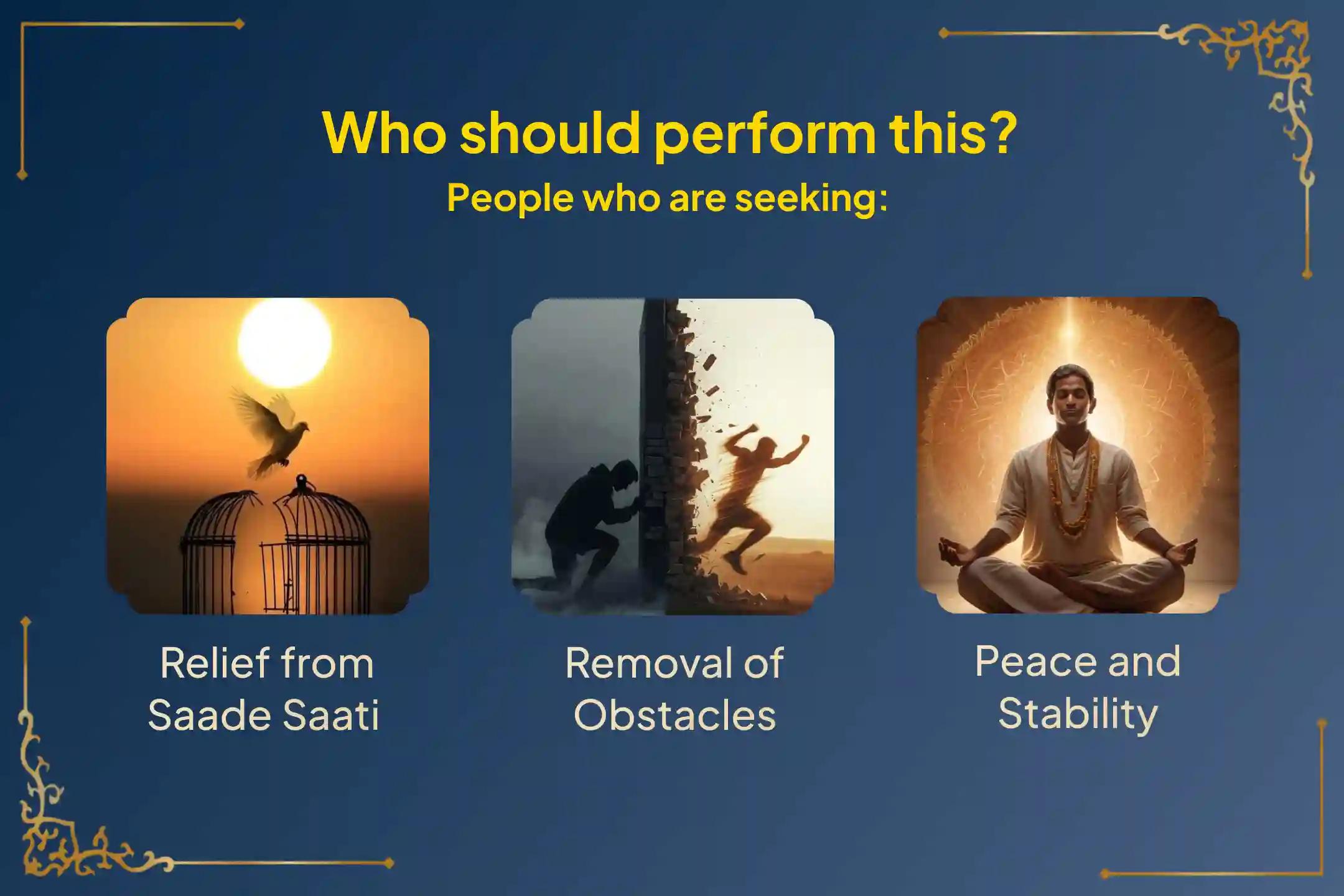 Who should perform this?
People who are seeking:

Relief from Saade Saati

Removal of Obstacles

Peace and Stability